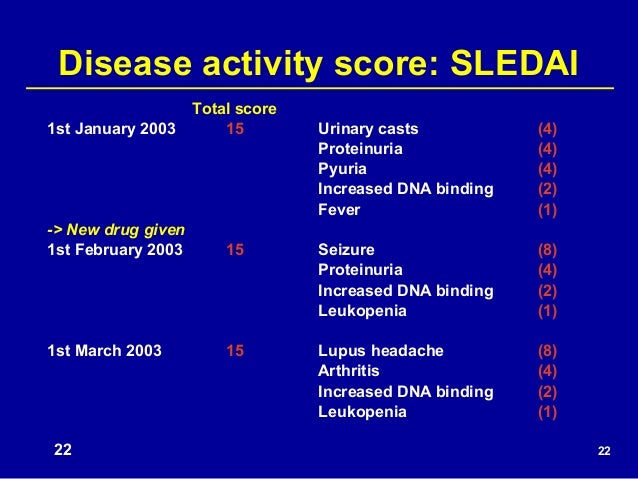 Disease activity score: SLEDAI

| | Total score | | |
|---|---|---|---|
| 1st January 2003 | 15 | Urinary casts | (4) |
| | | Proteinuria | (4) |
| | | Pyuria | (4) |
| | | Increased DNA binding | (2) |
| | | Fever | (1) |
| -> New drug given | | | |
| 1st February 2003 | 15 | Seizure | (8) |
| | | Proteinuria | (4) |
| | | Increased DNA binding | (2) |
| | | Leukopenia | (1) |
| 1st March 2003 | 15 | Lupus headache | (8) |
| | | Arthritis | (4) |
| | | Increased DNA binding | (2) |
| | | Leukopenia | (1) |

22

22